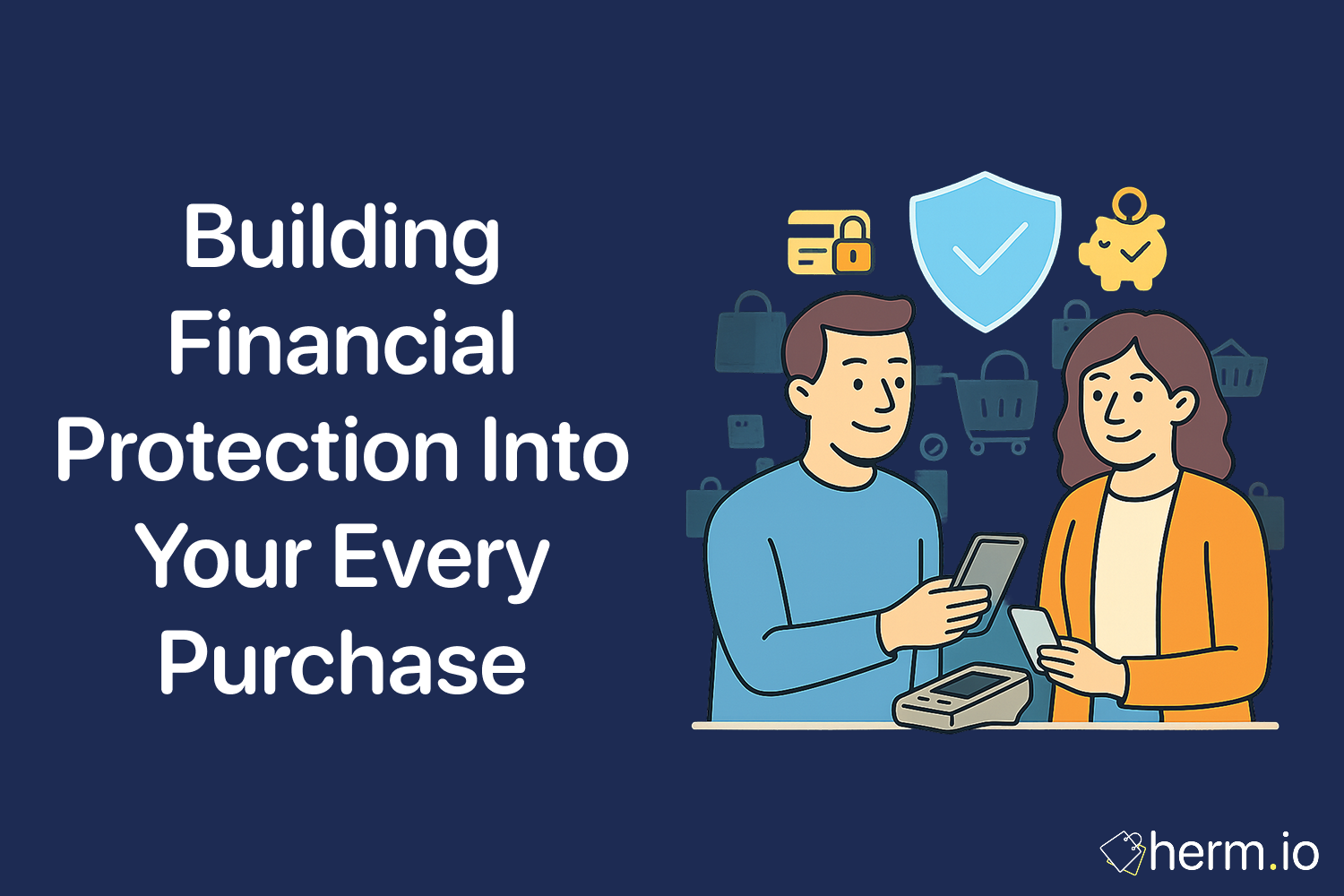 Building Financial Protection Into Your Every Purchase

herm.io